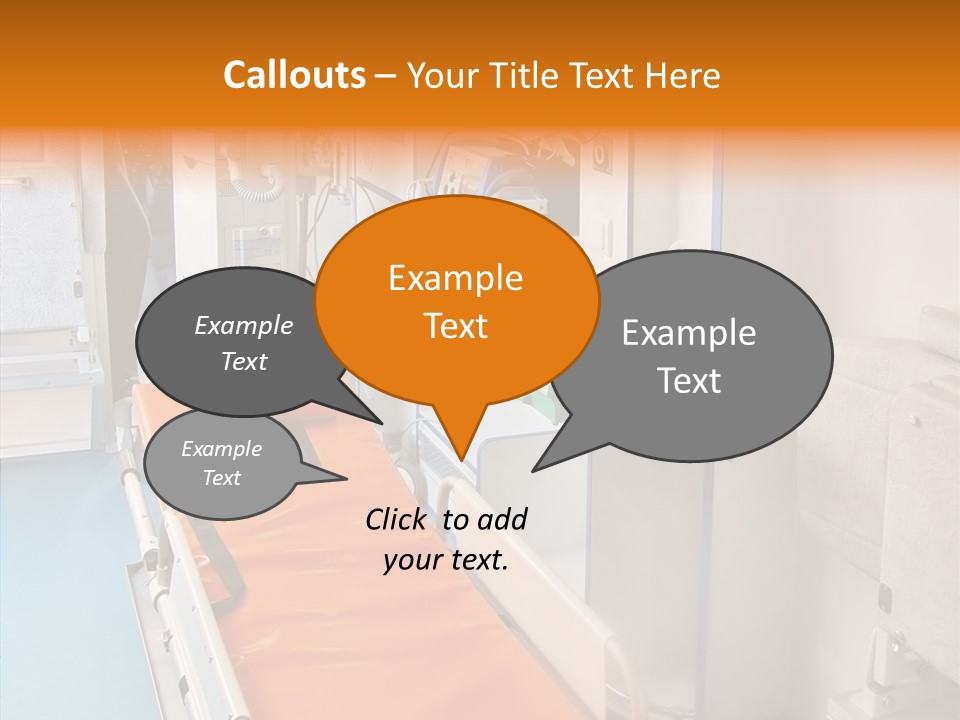 Callouts – Your Title Text Here

Example Text

Example Text

Example Text

Example Text

Click to add your text.